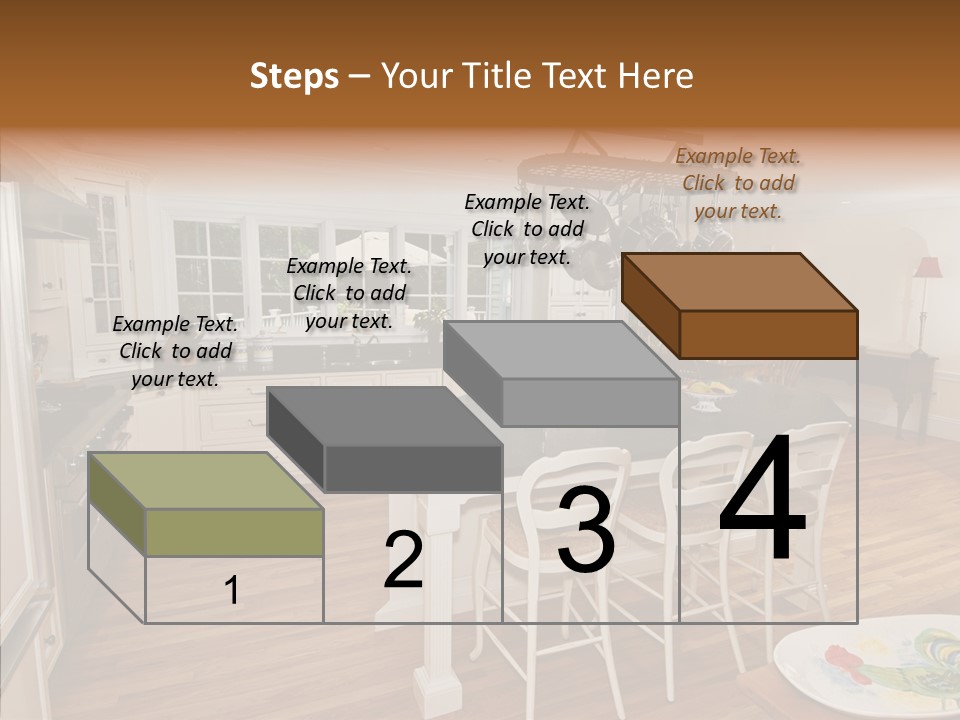 Steps – Your Title Text Here

Example Text. Click to add your text.

Example Text. Click to add your text.

Example Text. Click to add your text.

Example Text. Click to add your text.

1

2

3

4